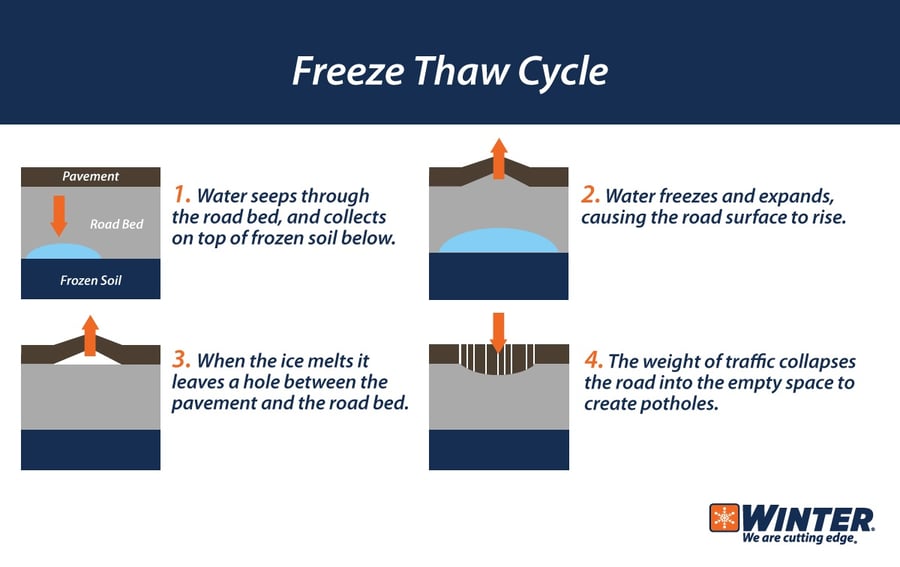 Freeze Thaw Cycle

Pavement

Road Bed

Frozen Soil

1. Water seeps through the road bed, and collects on top of frozen soil below.

2. Water freezes and expands, causing the road surface to rise.

3. When the ice melts it leaves a hole between the pavement and the road bed.

4. The weight of traffic collapses the road into the empty space to create potholes.

WINTER
We are cutting edge.